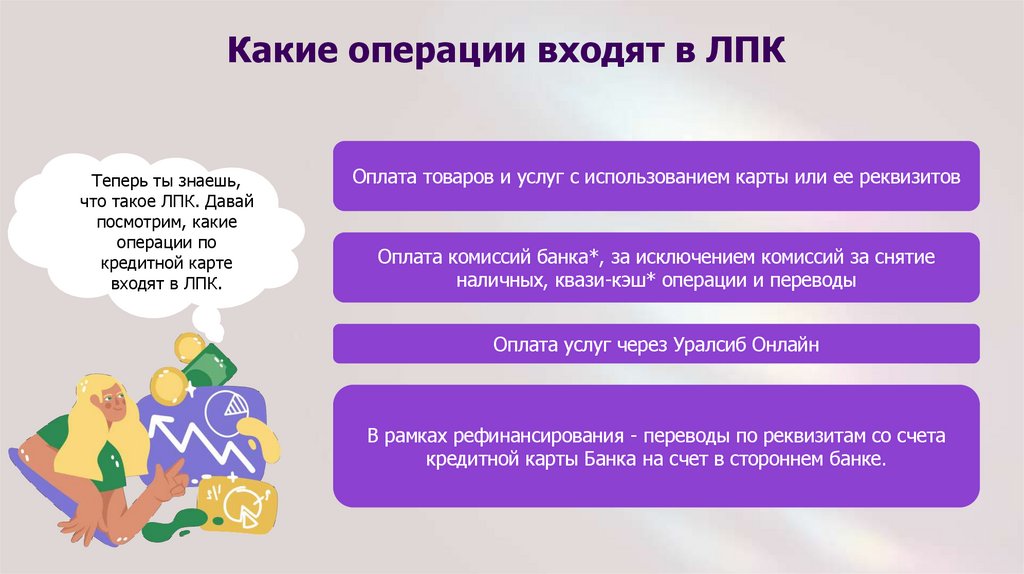 Какие операции входят в ЛПК

Теперь ты знаешь, что такое ЛПК. Давай посмотрим, какие операции по кредитной карте входят в ЛПК.

Оплата товаров и услуг с использованием карты или ее реквизитов

Оплата комиссий банка*, за исключением комиссий за снятие наличных, квази-кэш* операции и переводы

Оплата услуг через Уралсиб Онлайн

В рамках рефинансирования - переводы по реквизитам со счета кредитной карты Банка на счет в стороннем банке.